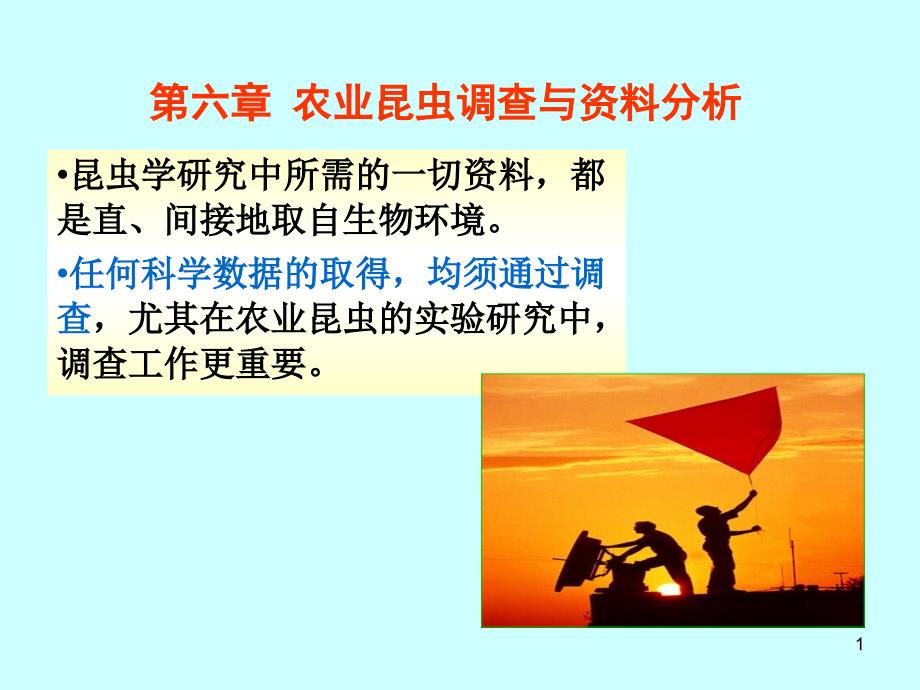 第六章 农业昆虫调查与资料分析

•昆虫学研究中所需的一切资料，都是直、间接地取自生物环境。

•任何科学数据的取得，均须通过调查，尤其在农业昆虫的实验研究中，调查工作更重要。

1